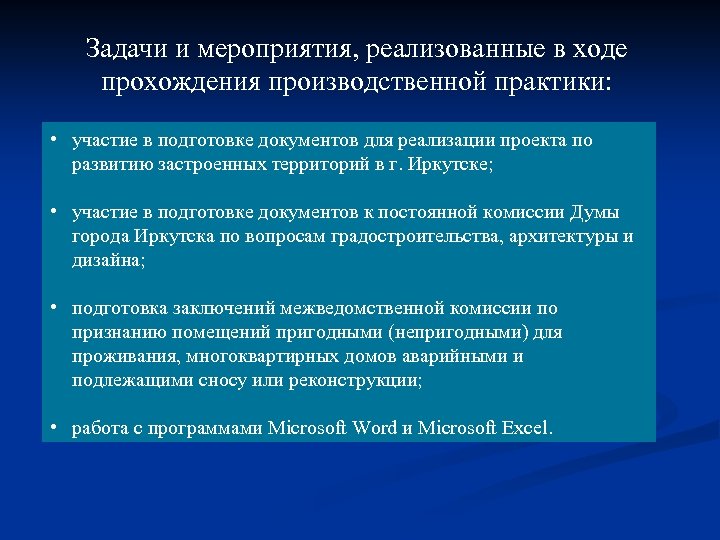 Задачи и мероприятия, реализованные в ходе прохождения производственной практики:

• участие в подготовке документов для реализации проекта по развитию застроенных территорий в г. Иркутске;

• участие в подготовке документов к постоянной комиссии Думы города Иркутска по вопросам градостроительства, архитектуры и дизайна;

• подготовка заключений межведомственной комиссии по признанию помещений пригодными (непригодными) для проживания, многоквартирных домов аварийными и подлежащими сносу или реконструкции;

• работа с программами Microsoft Word и Microsoft Excel.